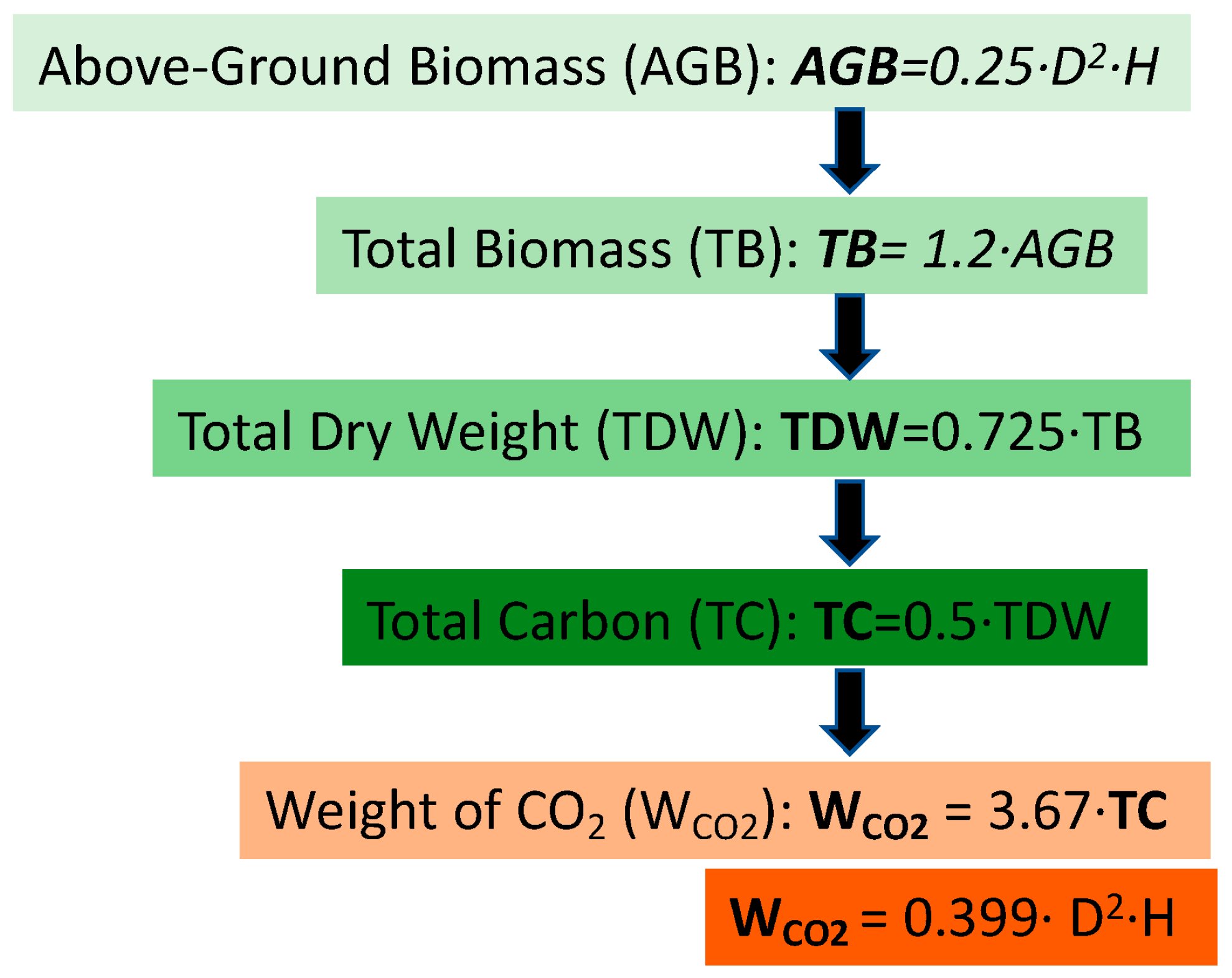 Above-Ground Biomass (AGB): $AGB=0.25 \cdot D^2 \cdot H$

Total Biomass (TB): $TB= 1.2 \cdot AGB$

Total Dry Weight (TDW): $TDW=0.725 \cdot TB$

Total Carbon (TC): $TC=0.5 \cdot TDW$

Weight of $CO_2$ ($W_{CO2}$): $W_{CO2} = 3.67 \cdot TC$

$W_{CO2} = 0.399 \cdot D^2 \cdot H$